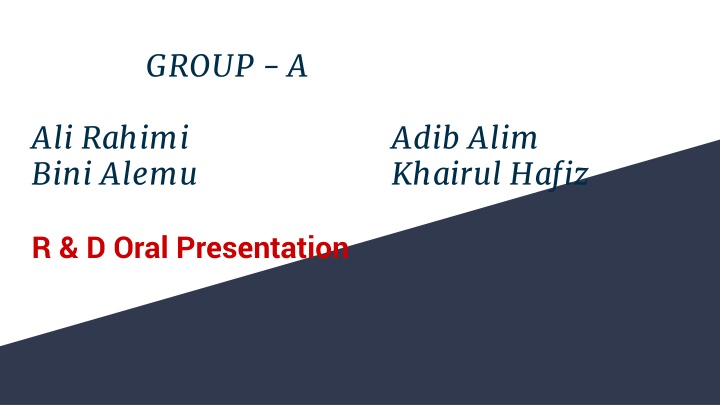 GROUP – A

Ali Rahimi
Bini Alemu

Adib Alim
Khairul Hafiz

R & D Oral Presentation